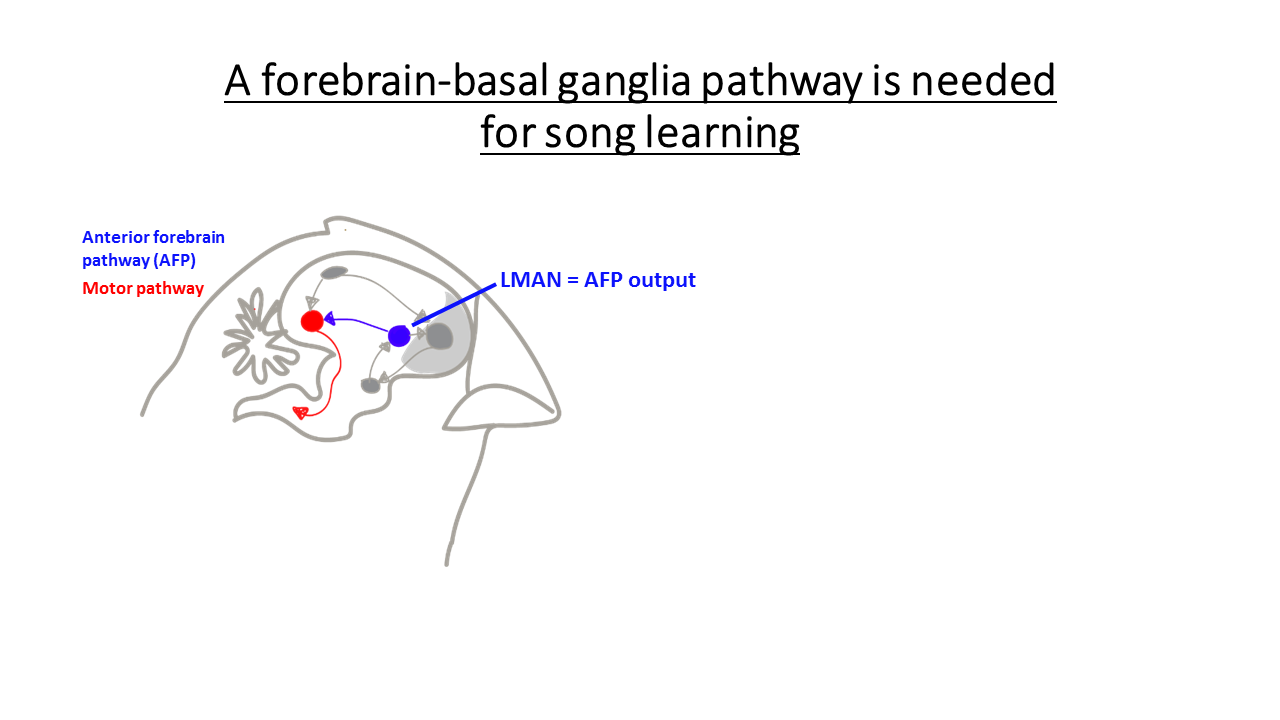 A forebrain-basal ganglia pathway is needed for song learning

Anterior forebrain pathway (AFP)
Motor pathway

LMAN = AFP output